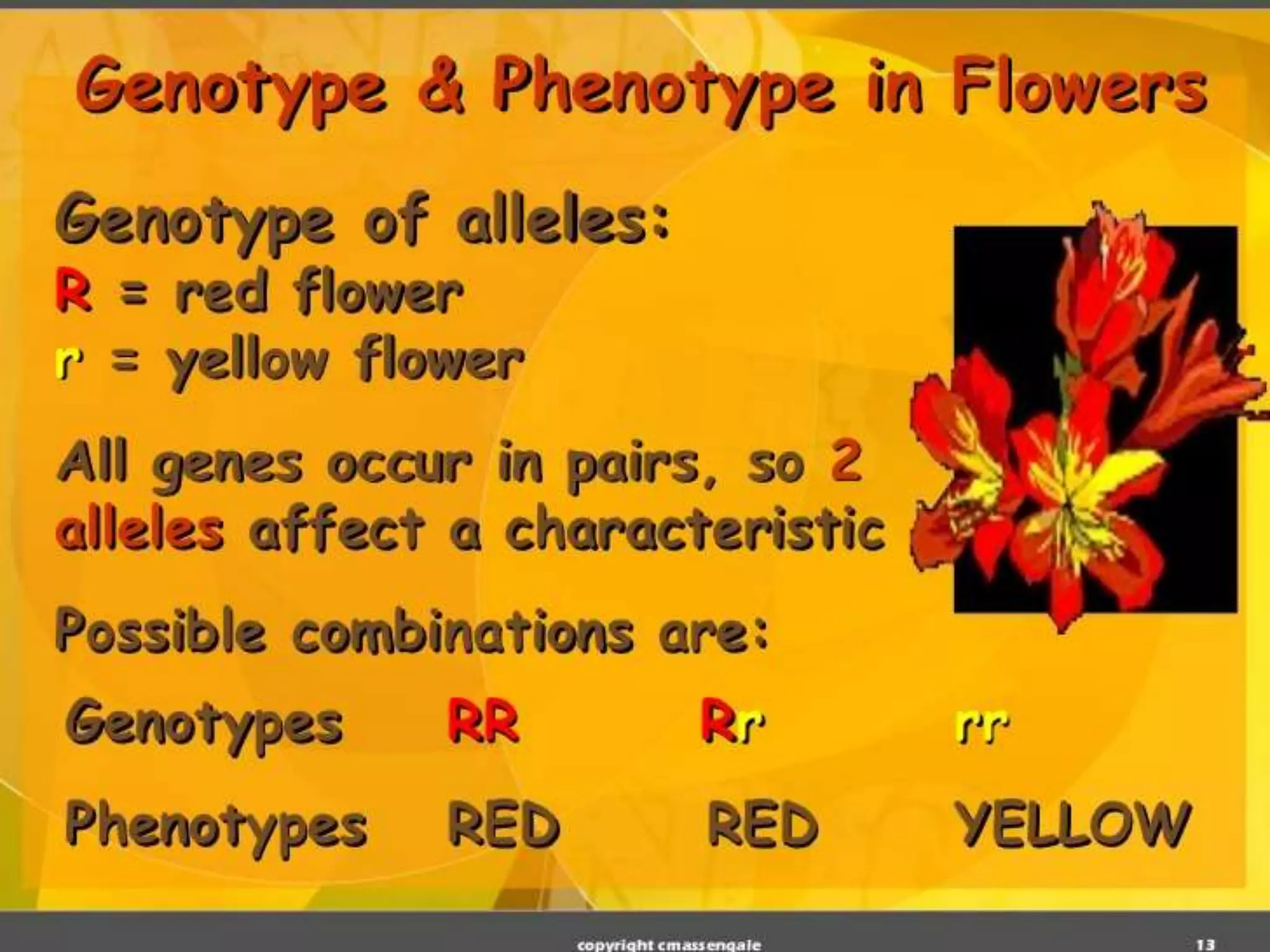 Genotype & Phenotype in Flowers

Genotype of alleles:
R = red flower
r = yellow flower

All genes occur in pairs, so 2 alleles affect a characteristic

Possible combinations are:

| Genotypes | RR | Rr | rr |
|---|---|---|---|
| Phenotypes | RED | RED | YELLOW |

copyright cmassengale

13